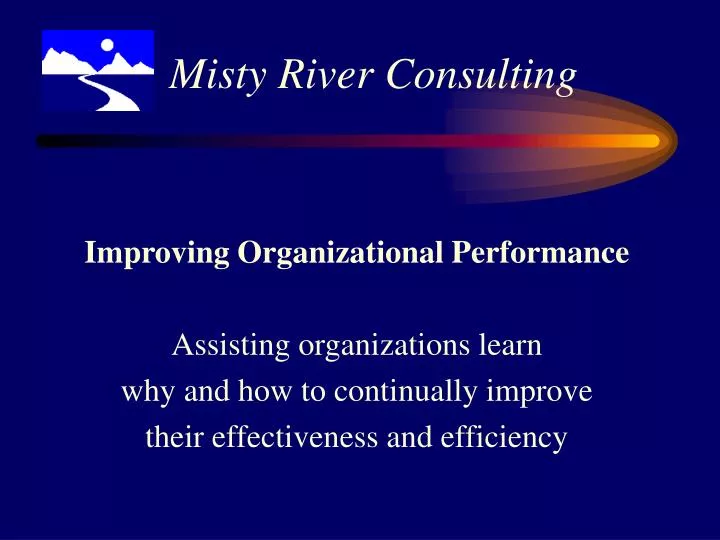 Misty River Consulting

Improving Organizational Performance

Assisting organizations learn why and how to continually improve their effectiveness and efficiency